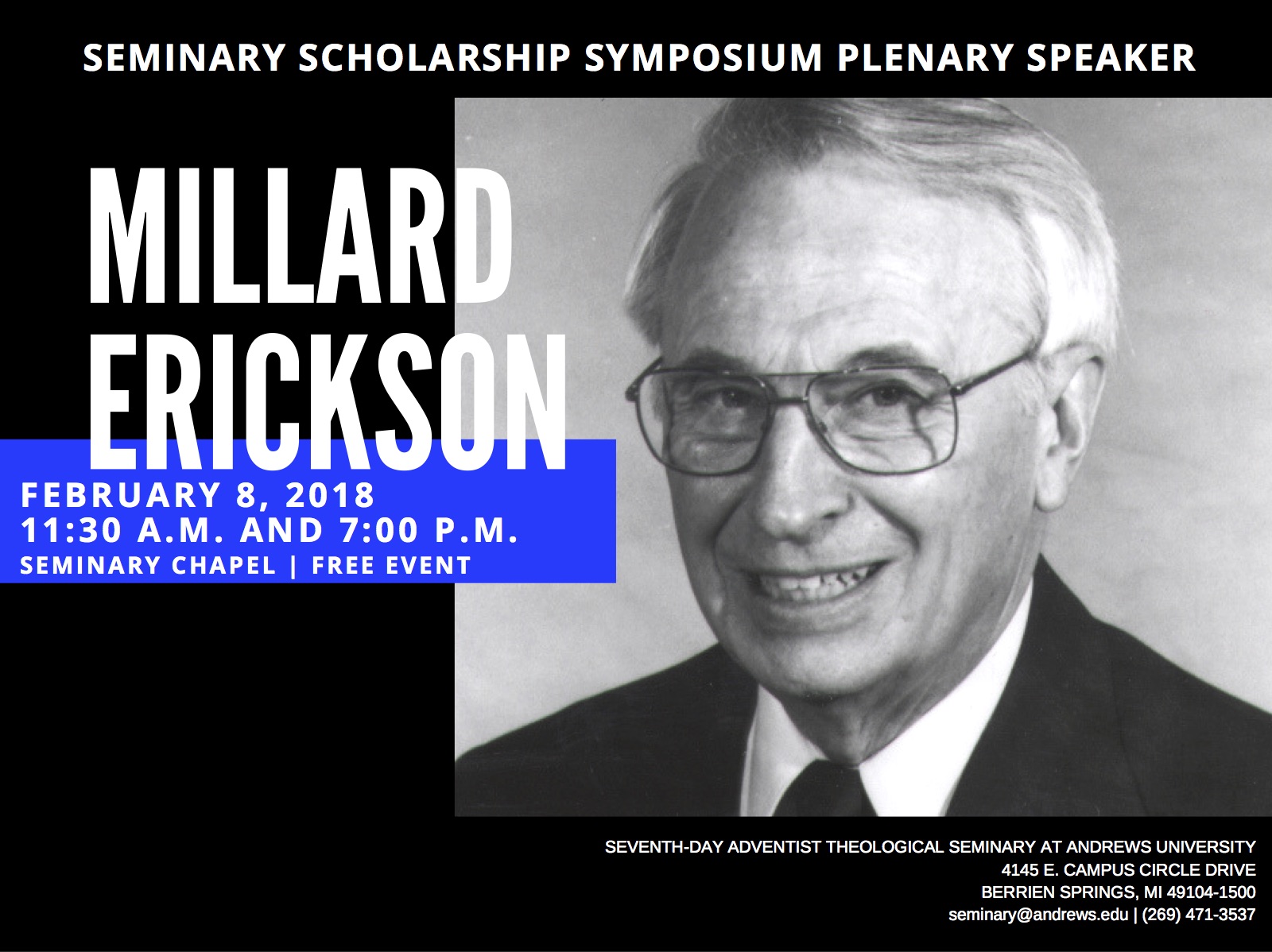 SEMINARY SCHOLARSHIP SYMPOSIUM PLENARY SPEAKER

MILLARD ERICKSON

FEBRUARY 8, 2018
11:30 A.M. AND 7:00 P.M.
SEMINARY CHAPEL | FREE EVENT

SEVENTH-DAY ADVENTIST THEOLOGICAL SEMINARY AT ANDREWS UNIVERSITY
4145 E. CAMPUS CIRCLE DRIVE
BERRIEN SPRINGS, MI 49104-1500
seminary@andrews.edu | (269) 471-3537